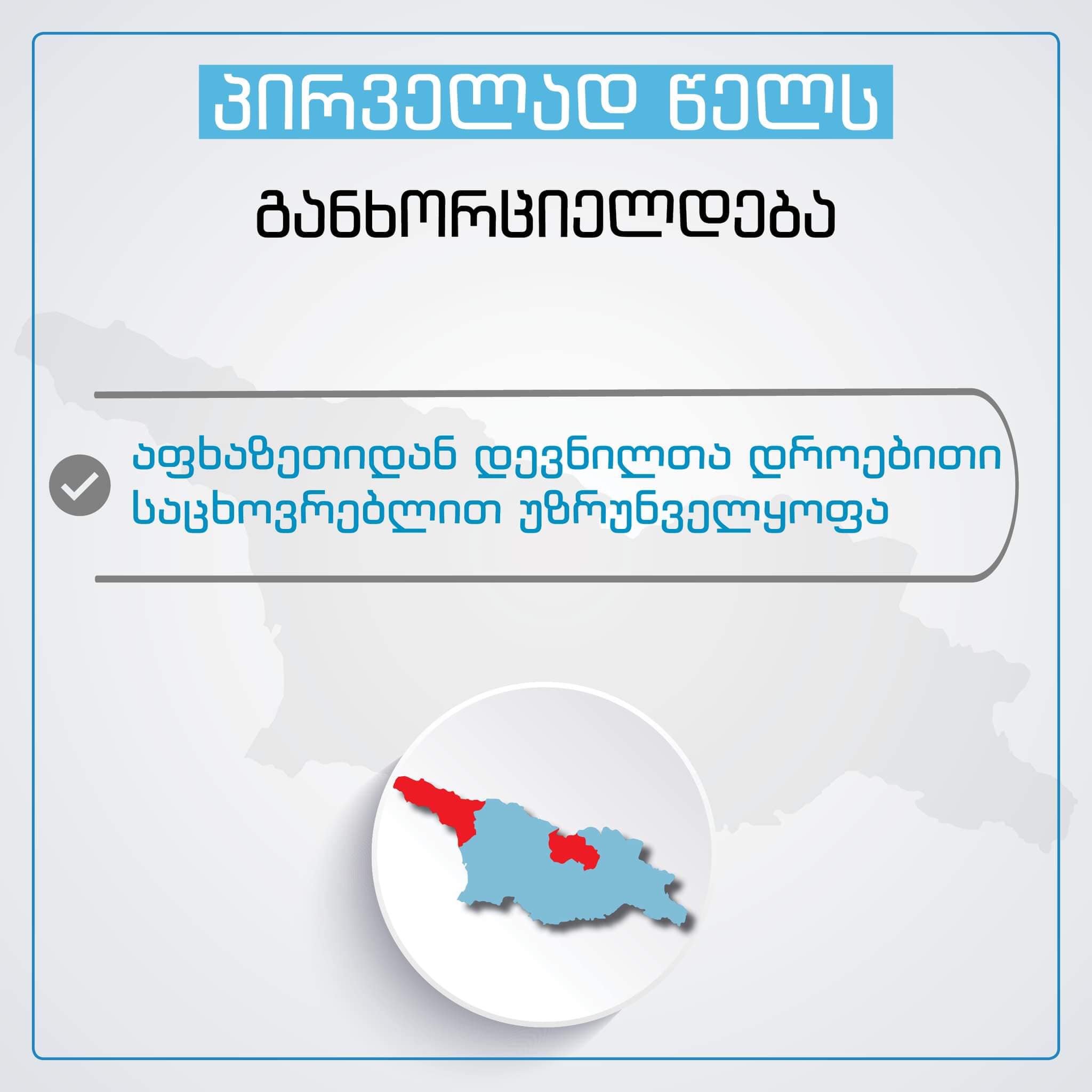 პირველად წელს

განხორციელდება

აფხაზეთიდან დევნილთა დროებითი საცხოვრებლით უზრუნველყოფა